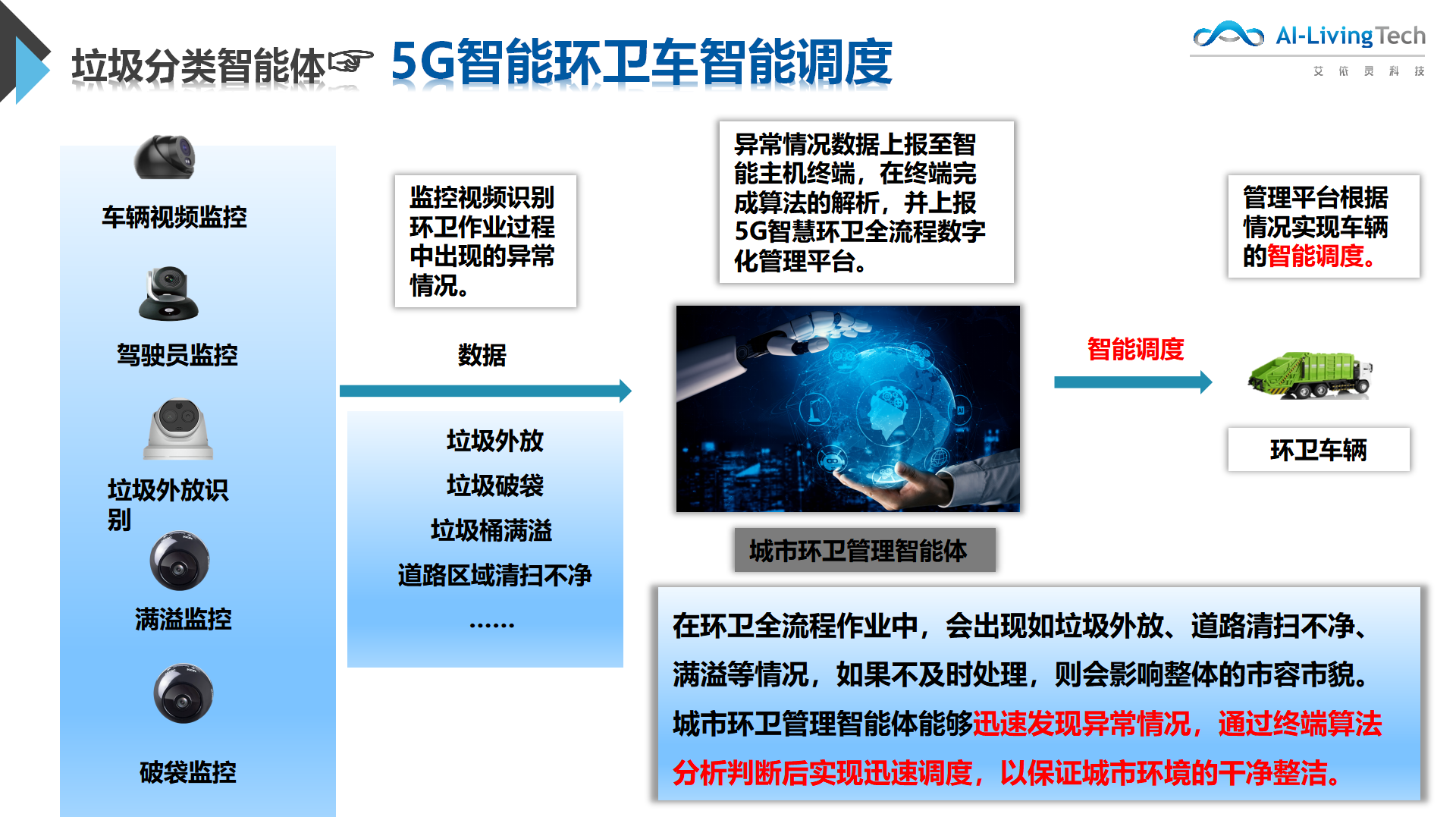 垃圾分类智能体☞ 5G智能环卫车智能调度

AI-LivingTech
艾 依 灵 科 技

车辆视频监控

驾驶员监控

垃圾外放识别

满溢监控

破袋监控

监控视频识别环卫作业过程中出现的异常情况。

数据

垃圾外放
垃圾破袋
垃圾桶满溢
道路区域清扫不净
……

异常情况数据上报至智能主机终端，在终端完成算法的解析，并上报5G智慧环卫全流程数字化管理平台。

城市环卫管理智能体

智能调度

管理平台根据情况实现车辆的智能调度。

环卫车辆

在环卫全流程作业中，会出现如垃圾外放、道路清扫不净、满溢等情况，如果不及时处理，则会影响整体的市容市貌。城市环卫管理智能体能够迅速发现异常情况，通过终端算法分析判断后实现迅速调度，以保证城市环境的干净整洁。